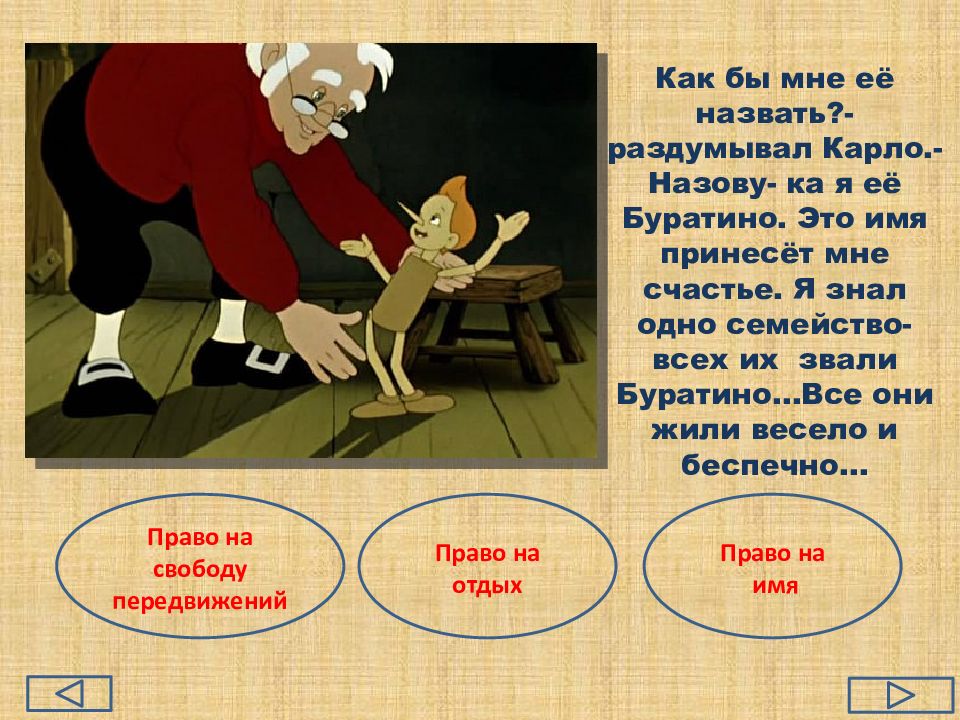 Как бы мне её назвать?- раздумывал Карло.- Назову- ка я её Буратино. Это имя принесёт мне счастье. Я знал одно семейство- всех их звали Буратино…Все они жили весело и беспечно…

Право на свободу передвижений

Право на отдых

Право на имя